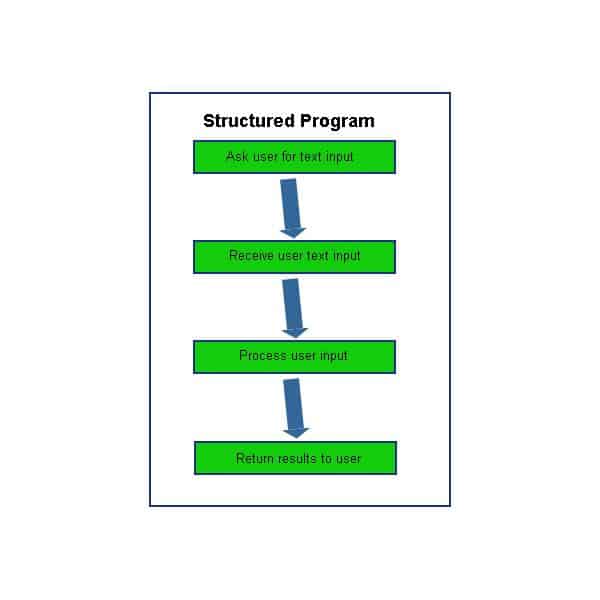 Structured Program

Ask user for text input

Receive user text input

Process user input

Return results to user